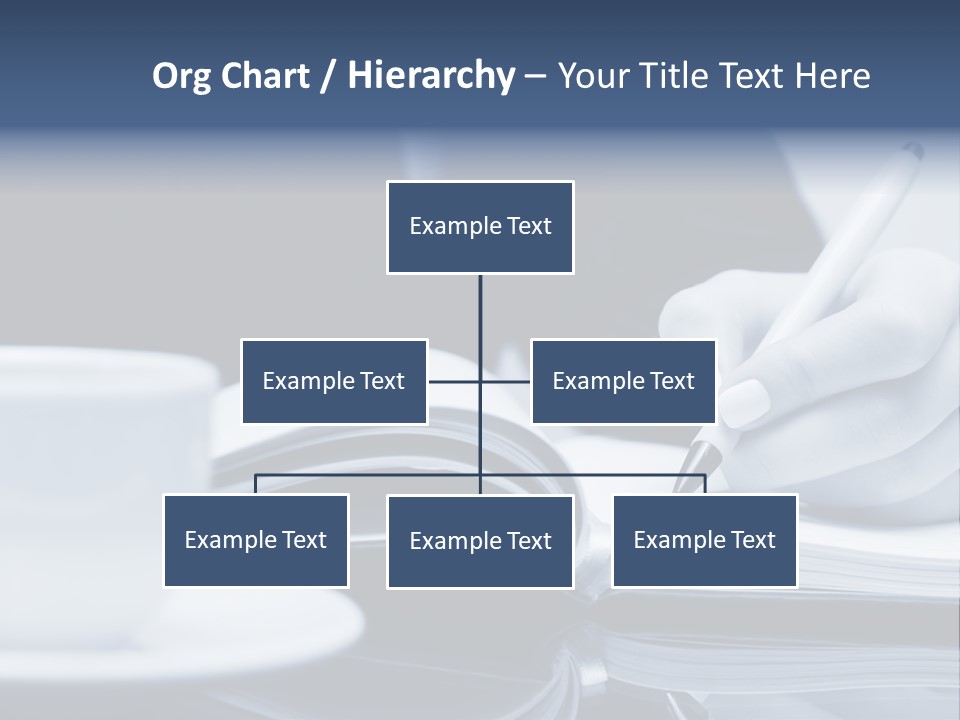 Org Chart / Hierarchy – Your Title Text Here

Example Text

Example Text

Example Text

Example Text

Example Text

Example Text